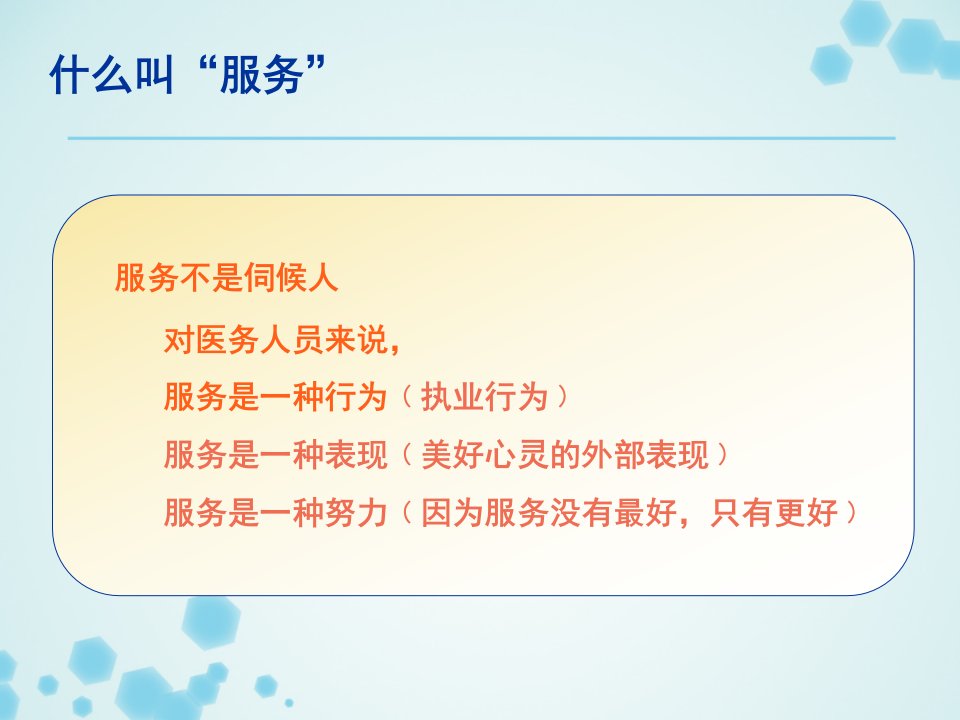 什么叫“服务”

服务不是伺候人

对医务人员来说，

服务是一种行为（执业行为）

服务是一种表现（美好心灵的外部表现）

服务是一种努力（因为服务没有最好，只有更好）